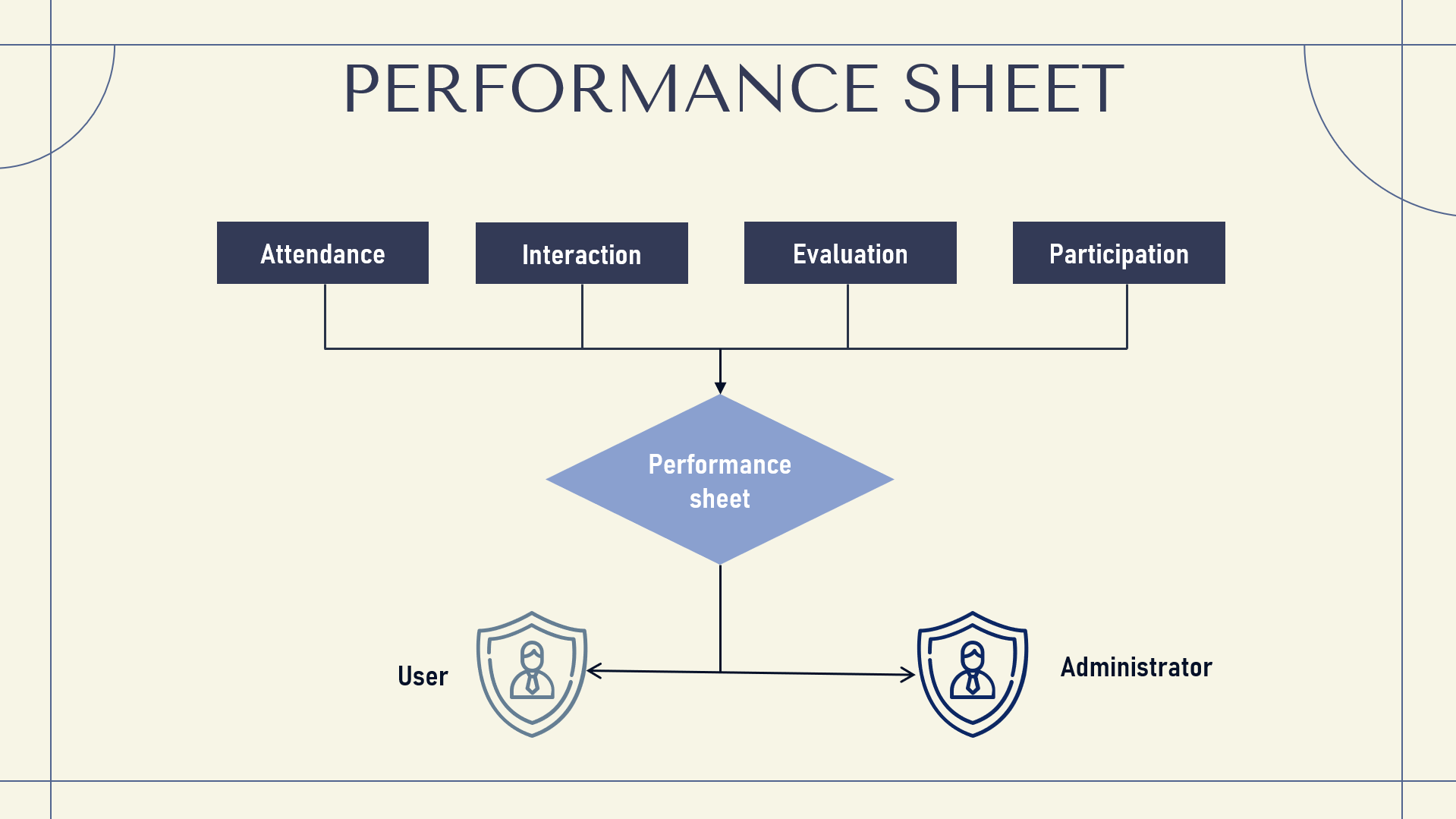 PERFORMANCE SHEET

Attendance

Interaction

Evaluation

Participation

Performance sheet

User

Administrator